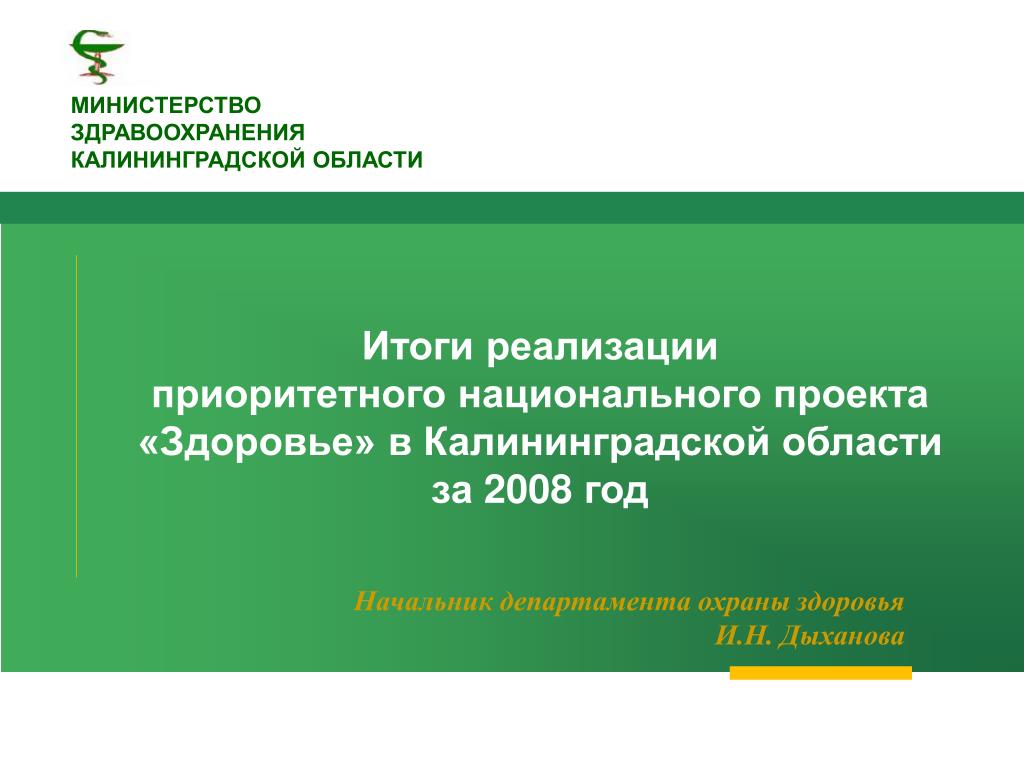 МИНИСТЕРСТВО
ЗДРАВООХРАНЕНИЯ
КАЛИНИНГРАДСКОЙ ОБЛАСТИ

Итоги реализации
приоритетного национального проекта
«Здоровье» в Калининградской области
за 2008 год

Начальник департамента охраны здоровья
И.Н. Дыханова